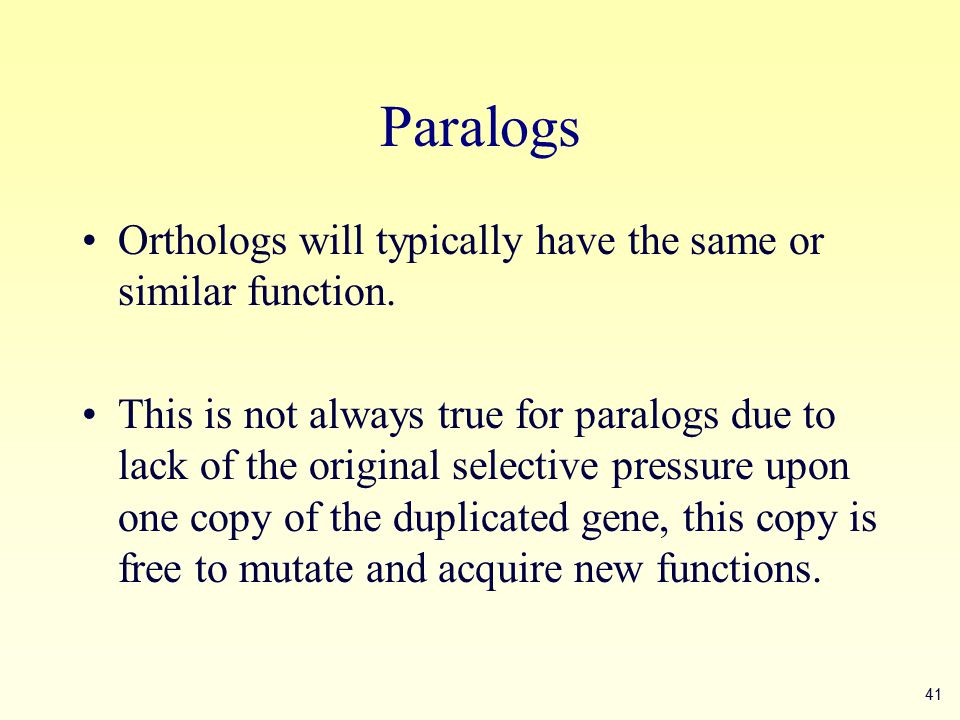 Paralogs

• Orthologs will typically have the same or similar function.

• This is not always true for paralogs due to lack of the original selective pressure upon one copy of the duplicated gene, this copy is free to mutate and acquire new functions.

41